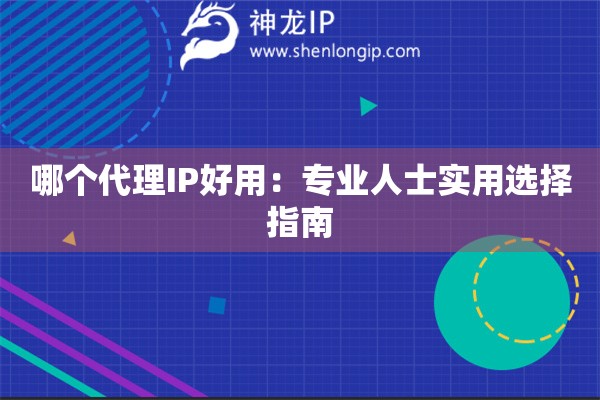 神龙IP
www.shenlongip.com

哪个代理IP好用：专业人士实用选择指南